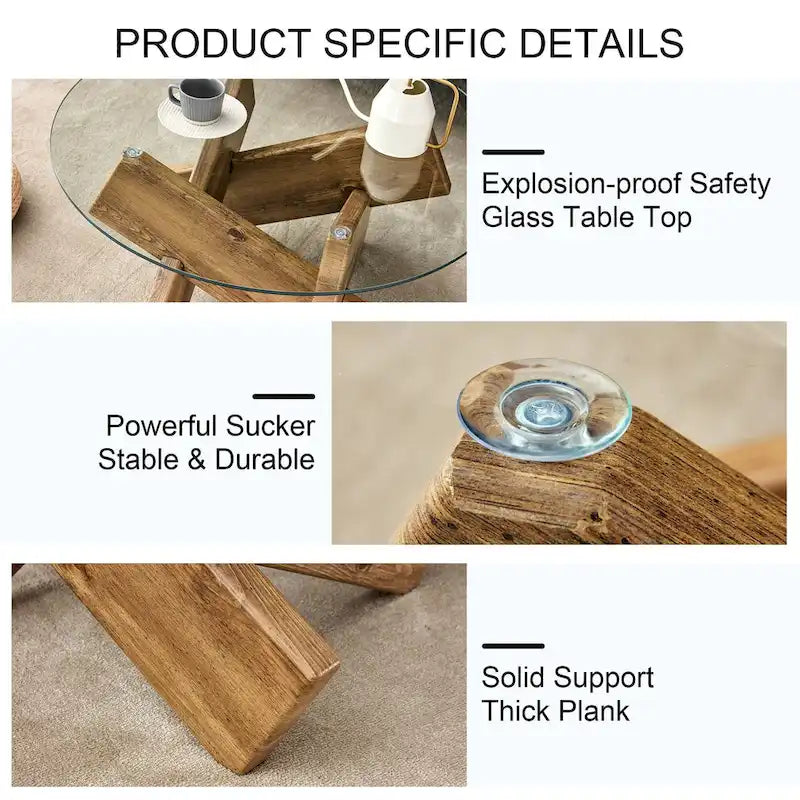 PRODUCT SPECIFIC DETAILS

Explosion-proof Safety Glass Table Top

Powerful Sucker Stable & Durable

Solid Support Thick Plank